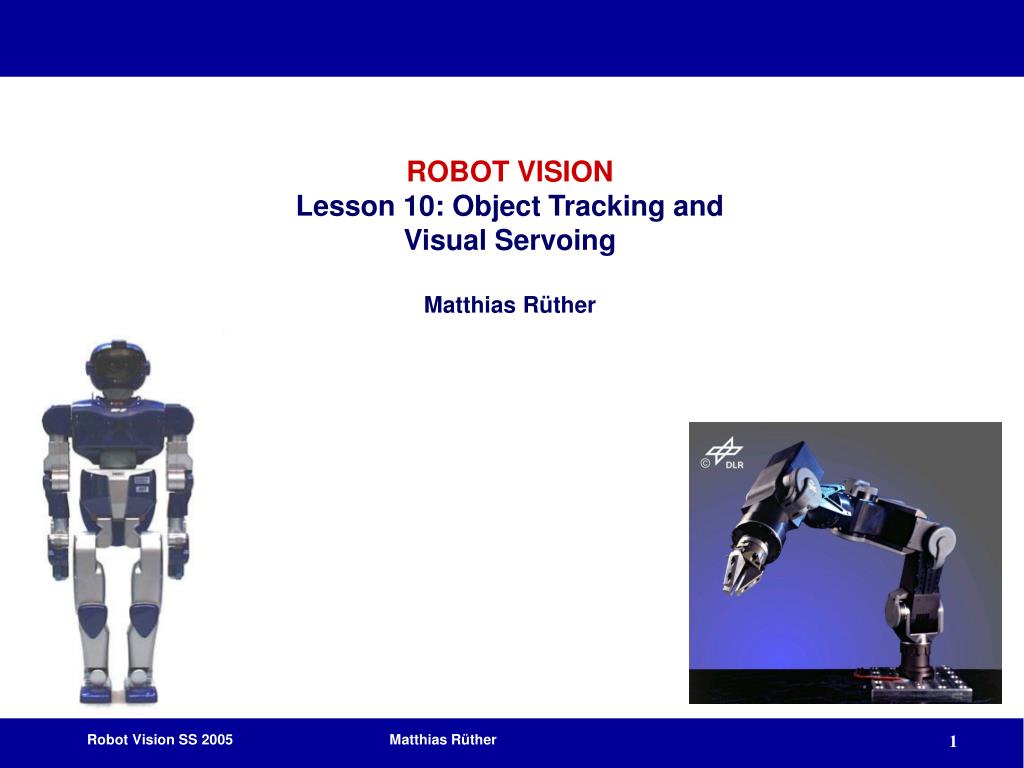 ROBOT VISION
Lesson 10: Object Tracking and Visual Servoing

Matthias Rüther

© DLR

Robot Vision SS 2005

Matthias Rüther

1